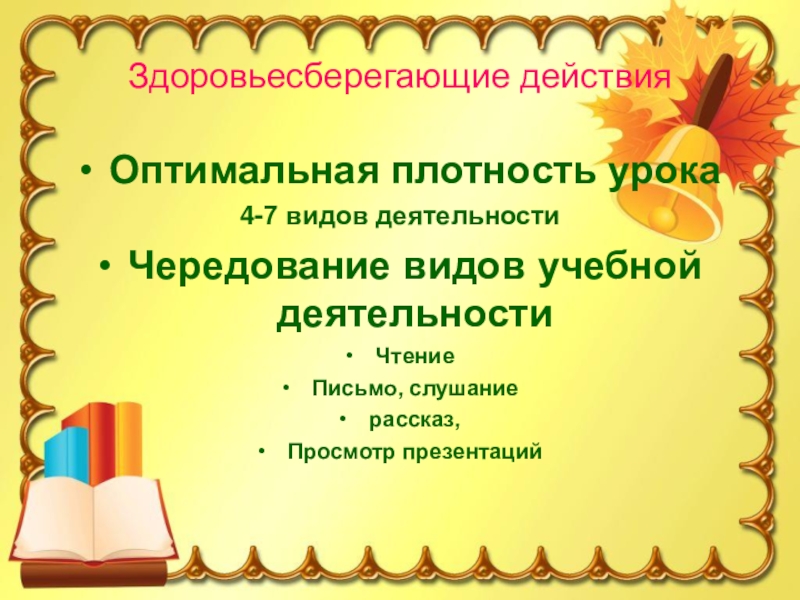 Здоровьесберегающие действия

• Оптимальная плотность урока

4-7 видов деятельности

• Чередование видов учебной деятельности

• Чтение
• Письмо, слушание
• рассказ,
• Просмотр презентаций